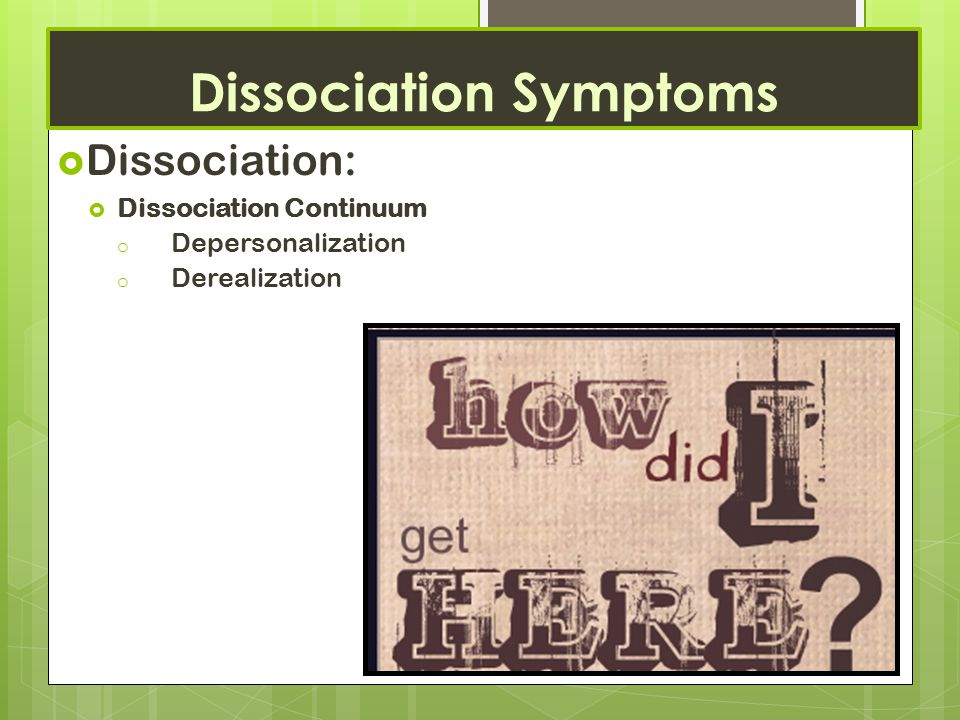 Dissociation Symptoms

Dissociation:

Dissociation Continuum

Depersonalization

Derealization

how did I get HERE?